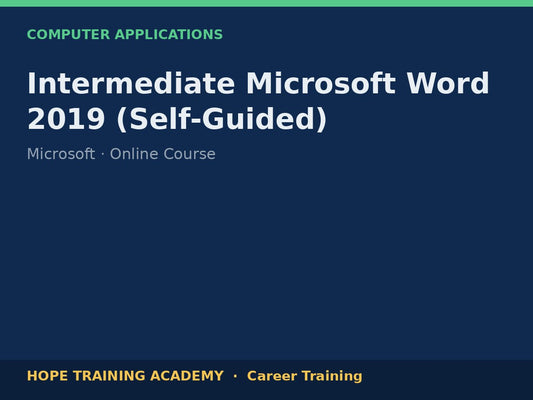 COMPUTER APPLICATIONS

Intermediate Microsoft Word 2019 (Self-Guided)

Microsoft · Online Course

HOPE TRAINING ACADEMY · Career Training